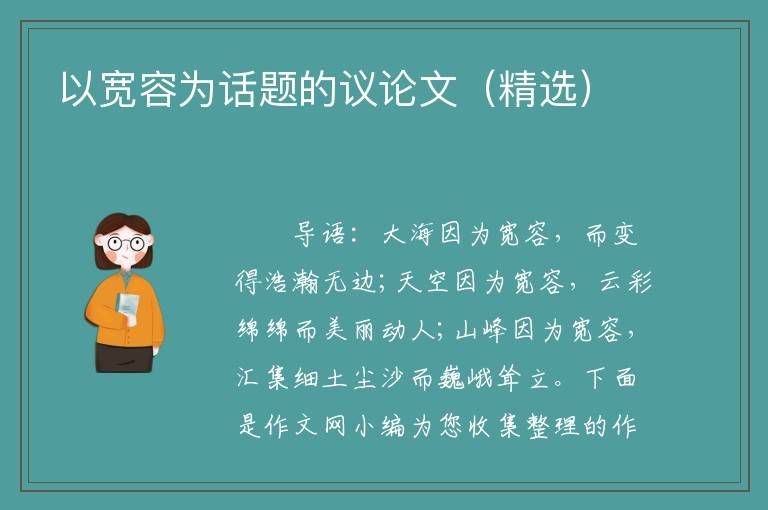 以宽容为话题的议论文（精选）

导语：大海因为宽容，而变得浩瀚无边；天空因为宽容，云彩绵绵而美丽动人；山峰因为宽容，汇集细土尘沙而巍峨耸立。下面是作文网小编为您收集整理的作